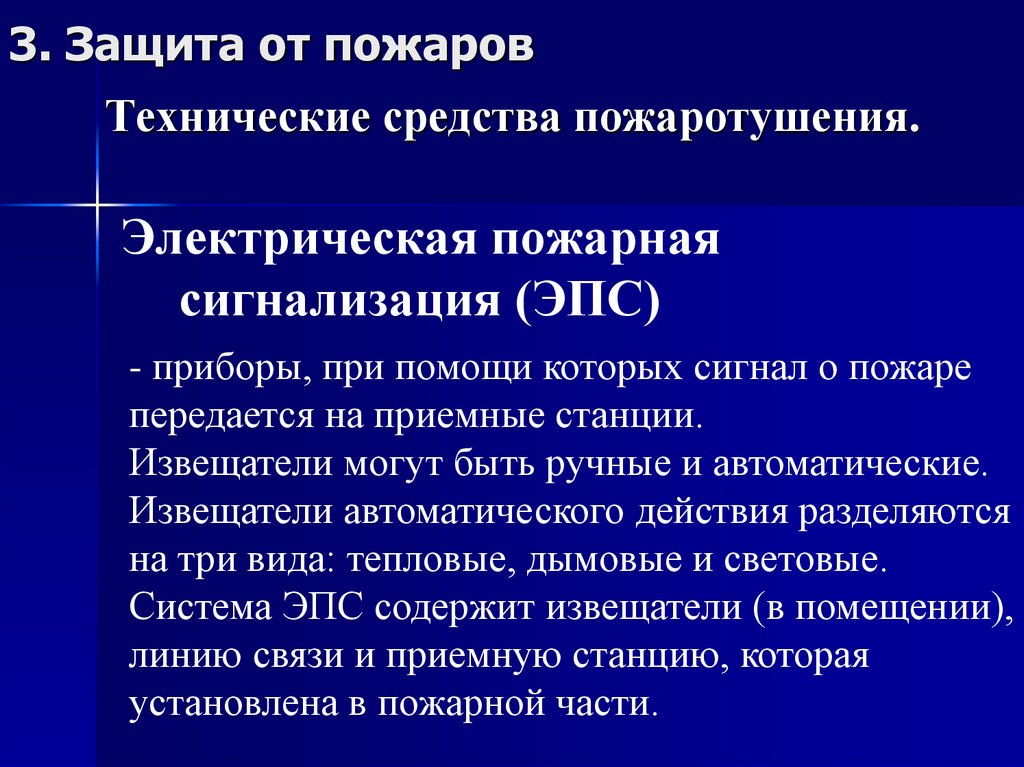 3. Защита от пожаров

Технические средства пожаротушения.

Электрическая пожарная сигнализация (ЭПС)

- приборы, при помощи которых сигнал о пожаре передается на приемные станции.
Извещатели могут быть ручные и автоматические.
Извещатели автоматического действия разделяются на три вида: тепловые, дымовые и световые.
Система ЭПС содержит извещатели (в помещении), линию связи и приемную станцию, которая установлена в пожарной части.